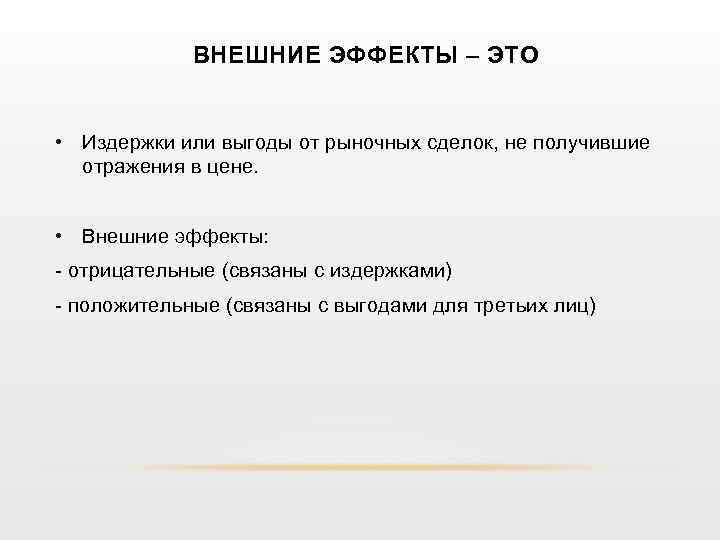 ВНЕШНИЕ ЭФФЕКТЫ – ЭТО

• Издержки или выгоды от рыночных сделок, не получившие отражения в цене.

• Внешние эффекты:
- отрицательные (связаны с издержками)
- положительные (связаны с выгодами для третьих лиц)